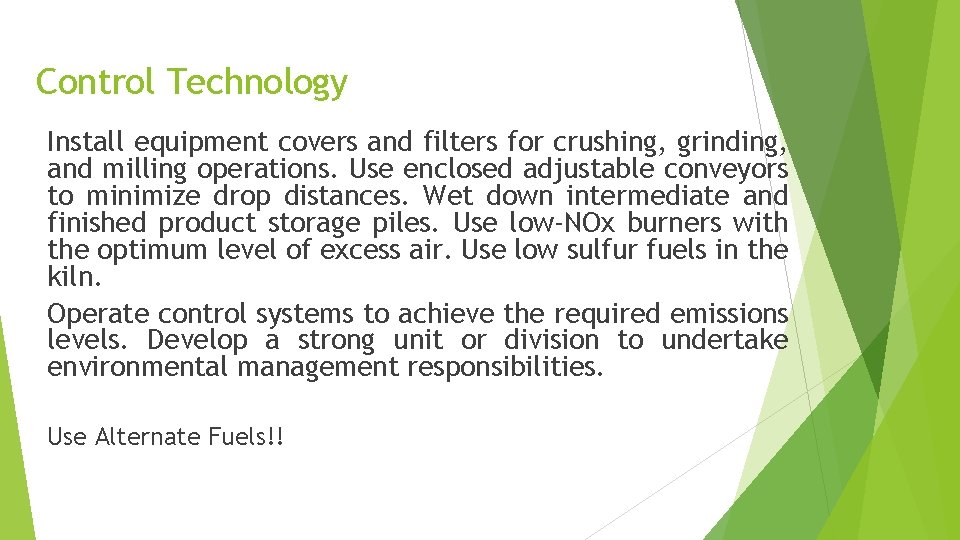 Control Technology

Install equipment covers and filters for crushing, grinding, and milling operations. Use enclosed adjustable conveyors to minimize drop distances. Wet down intermediate and finished product storage piles. Use low-NOx burners with the optimum level of excess air. Use low sulfur fuels in the kiln.

Operate control systems to achieve the required emissions levels. Develop a strong unit or division to undertake environmental management responsibilities.

Use Alternate Fuels!!